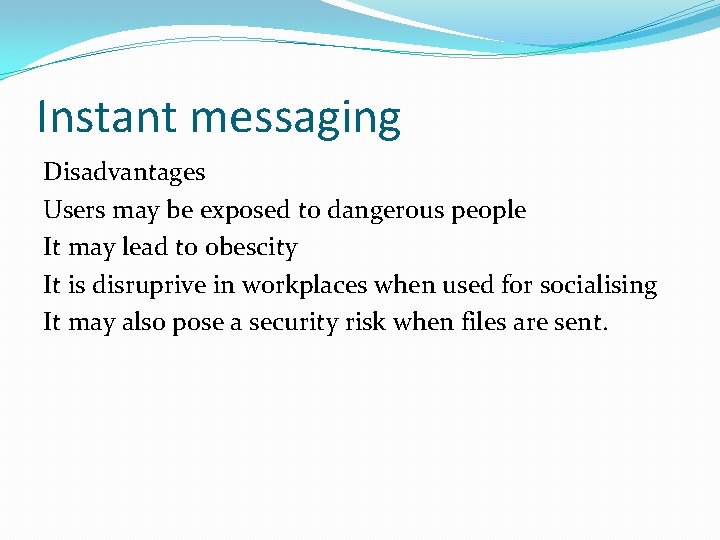 Instant messaging

Disadvantages
Users may be exposed to dangerous people
It may lead to obescity
It is disruprive in workplaces when used for socialising
It may also pose a security risk when files are sent.